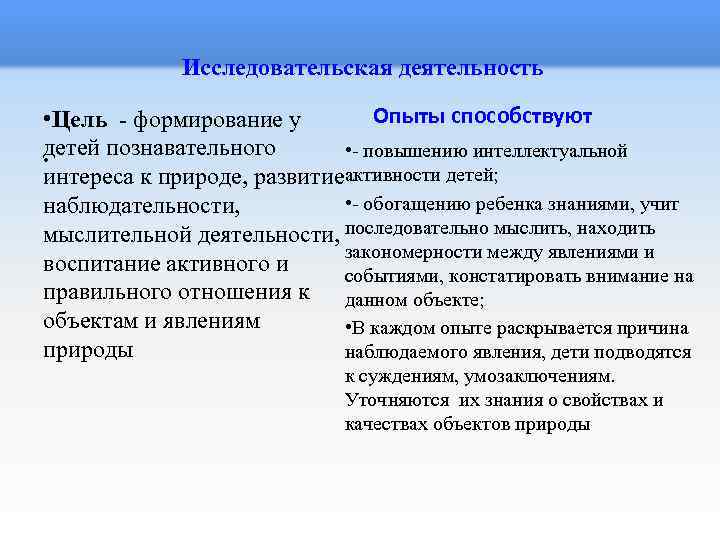 Исследовательская деятельность

•Цель - формирование у детей познавательного интереса к природе, развитие наблюдательности, мыслительной деятельности, воспитание активного и правильного отношения к объектам и явлениям природы

•

Опыты способствуют

•- повышению интеллектуальной активности детей;

•- обогащению ребенка знаниями, учит последовательно мыслить, находить закономерности между явлениями и событиями, констатировать внимание на данном объекте;

•В каждом опыте раскрывается причина наблюдаемого явления, дети подводятся к суждениям, умозаключениям. Уточняются их знания о свойствах и качествах объектов природы